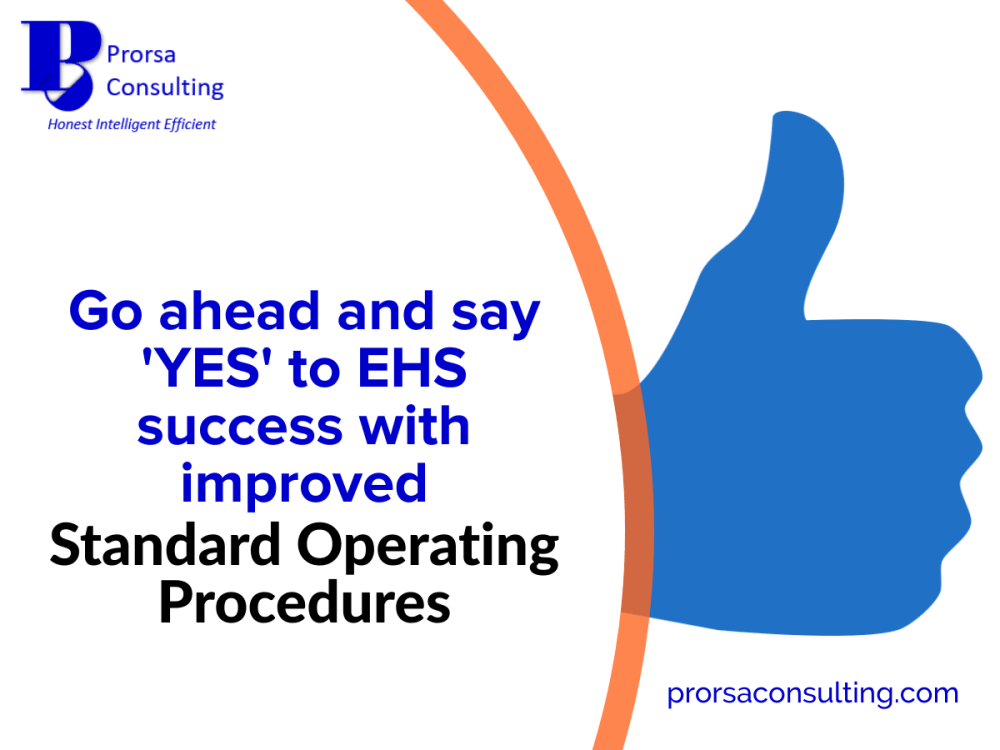 Prorsa
Consulting
Honest Intelligent Efficient

Go ahead and say 'YES' to EHS success with improved Standard Operating Procedures

prorsaconsulting.com